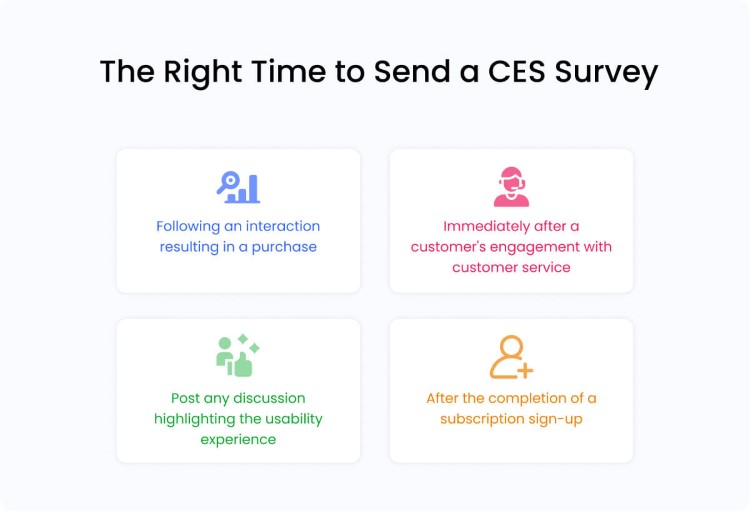 The Right Time to Send a CES Survey

Following an interaction resulting in a purchase

Immediately after a customer's engagement with customer service

Post any discussion highlighting the usability experience

After the completion of a subscription sign-up